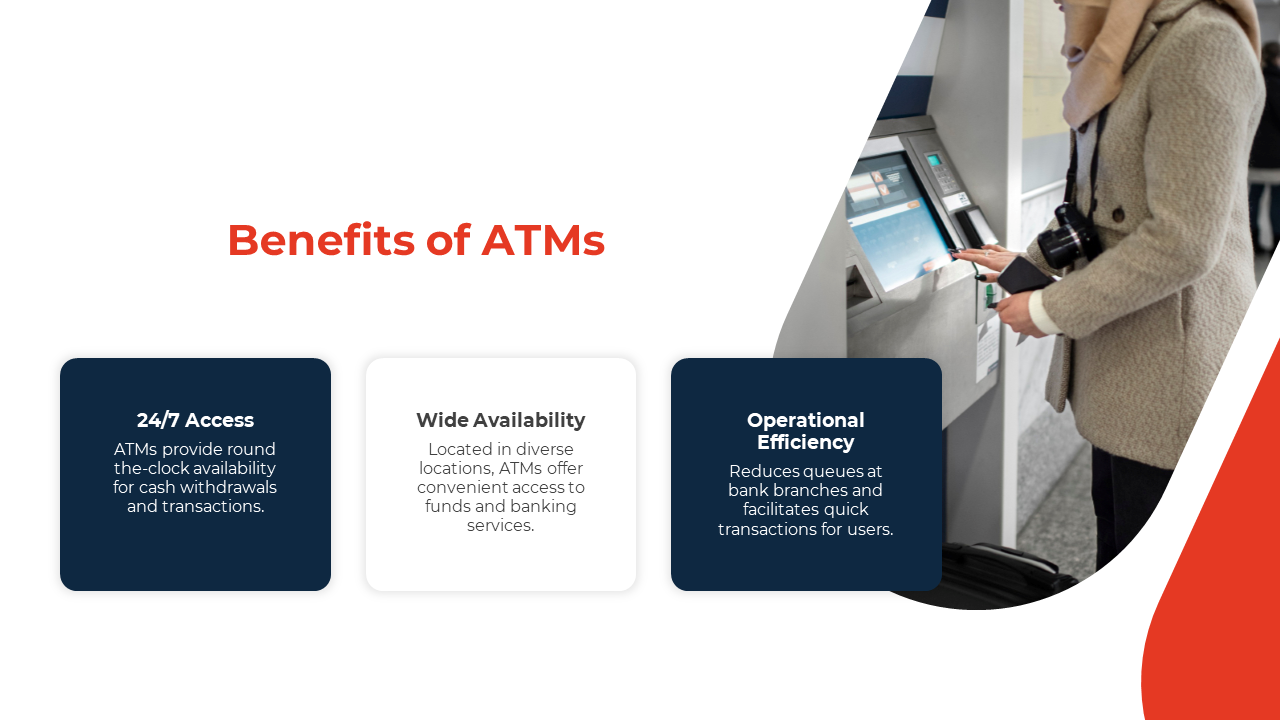 Benefits of ATMs

24/7 Access

ATMs provide round the-clock availability for cash withdrawals and transactions.

Wide Availability

Located in diverse locations, ATMs offer convenient access to funds and banking services.

Operational Efficiency

Reduces queues at bank branches and facilitates quick transactions for users.